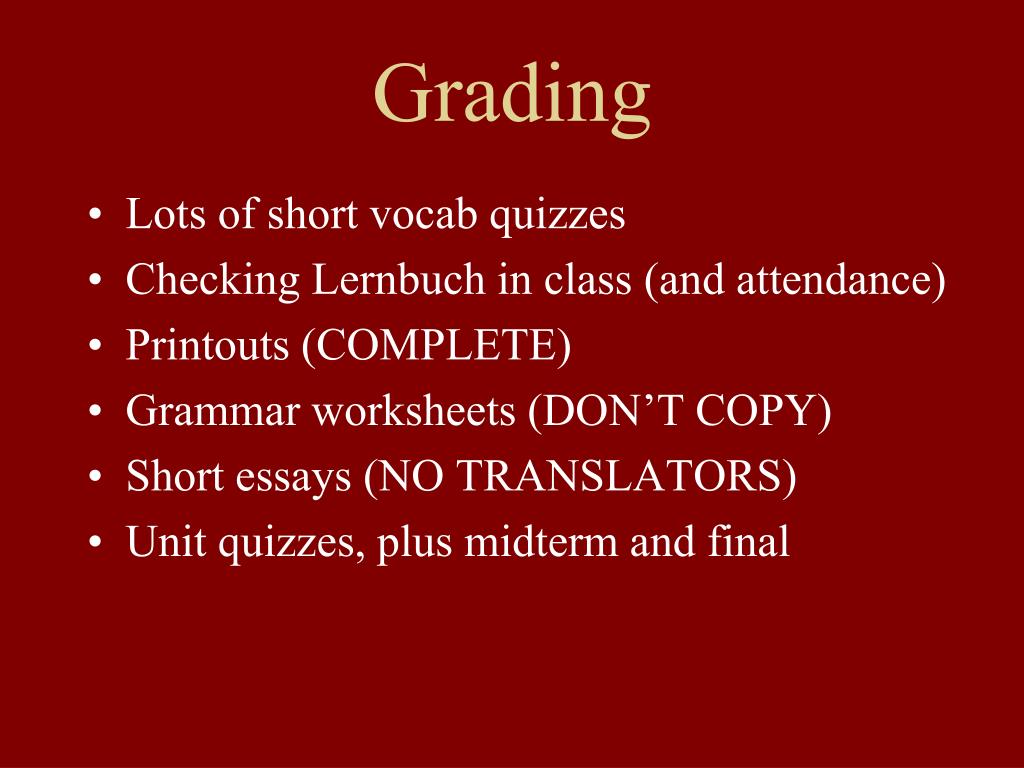 Grading

• Lots of short vocab quizzes
• Checking Lernbuch in class (and attendance)
• Printouts (COMPLETE)
• Grammar worksheets (DON’T COPY)
• Short essays (NO TRANSLATORS)
• Unit quizzes, plus midterm and final